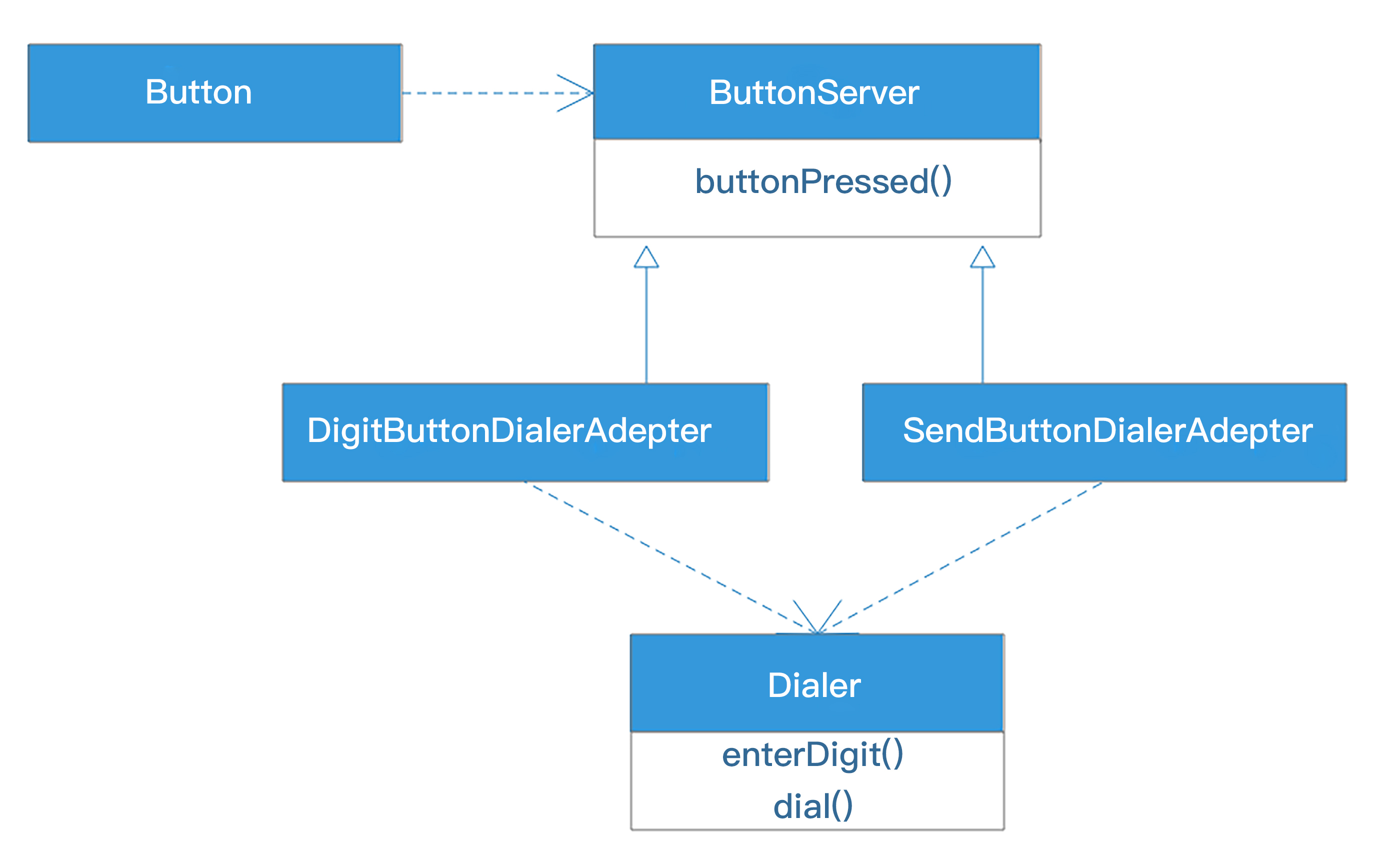 Button

ButtonServer

buttonPressed()

DigitButtonDialerAdepter

SendButtonDialerAdepter

Dialer

enterDigit()

dial()